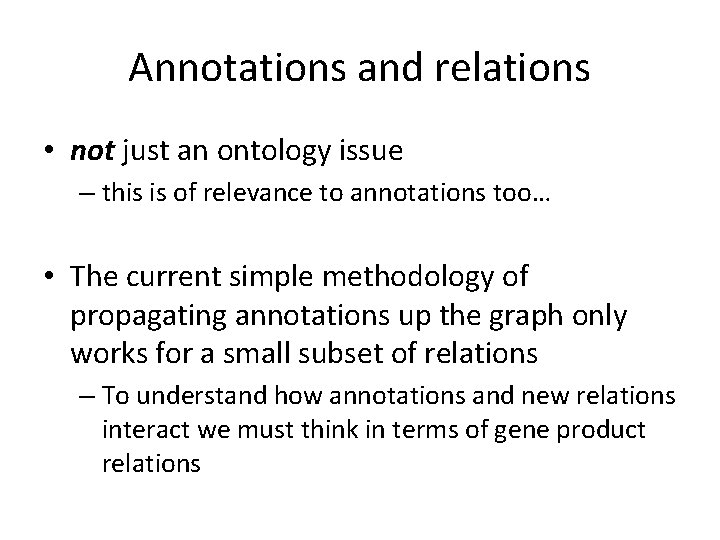 Annotations and relations

• not just an ontology issue
– this is of relevance to annotations too…

• The current simple methodology of propagating annotations up the graph only works for a small subset of relations
– To understand how annotations and new relations interact we must think in terms of gene product relations